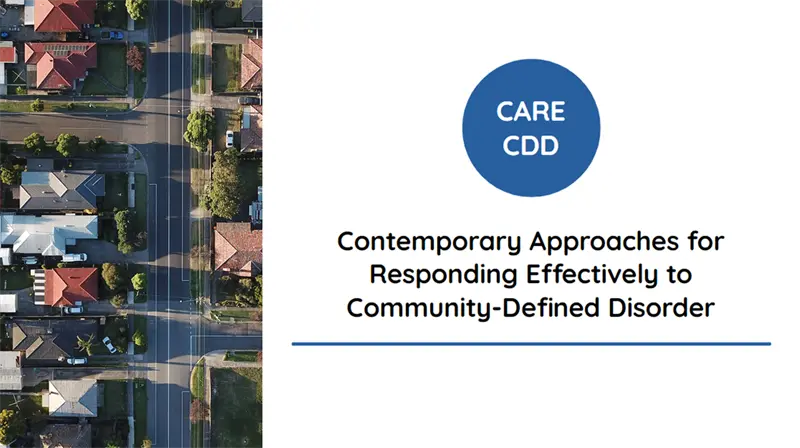 CARE
CDD

Contemporary Approaches for Responding Effectively to Community-Defined Disorder